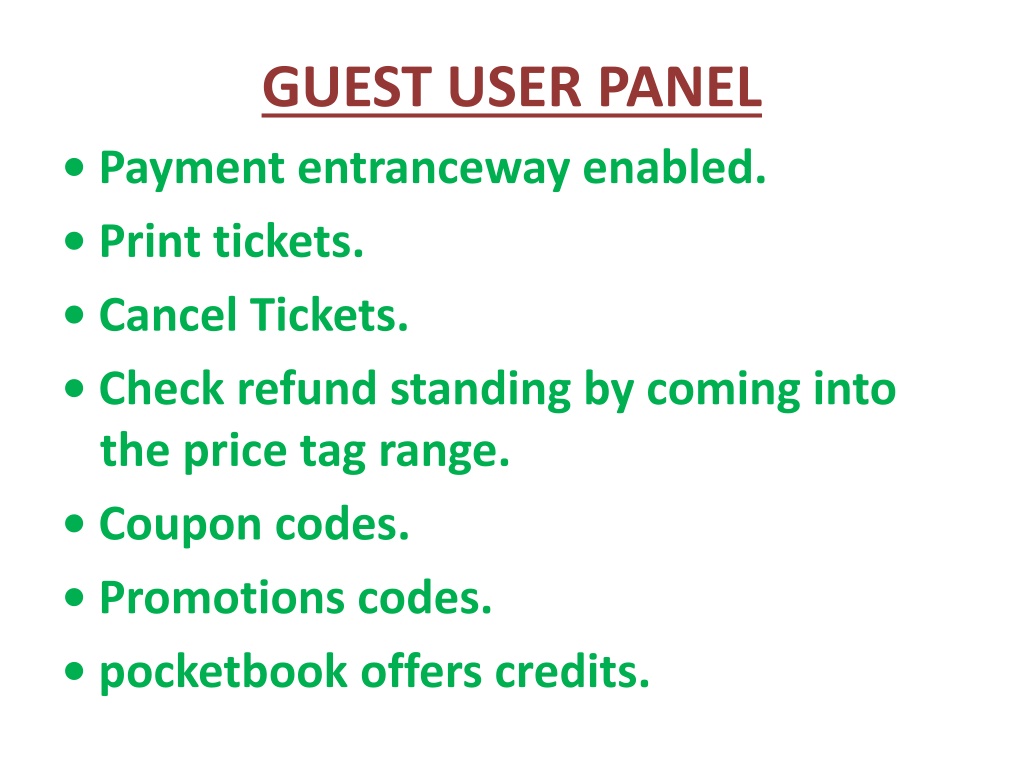 GUEST USER PANEL

• Payment entranceway enabled.
• Print tickets.
• Cancel Tickets.
• Check refund standing by coming into the price tag range.
• Coupon codes.
• Promotions codes.
• pocketbook offers credits.